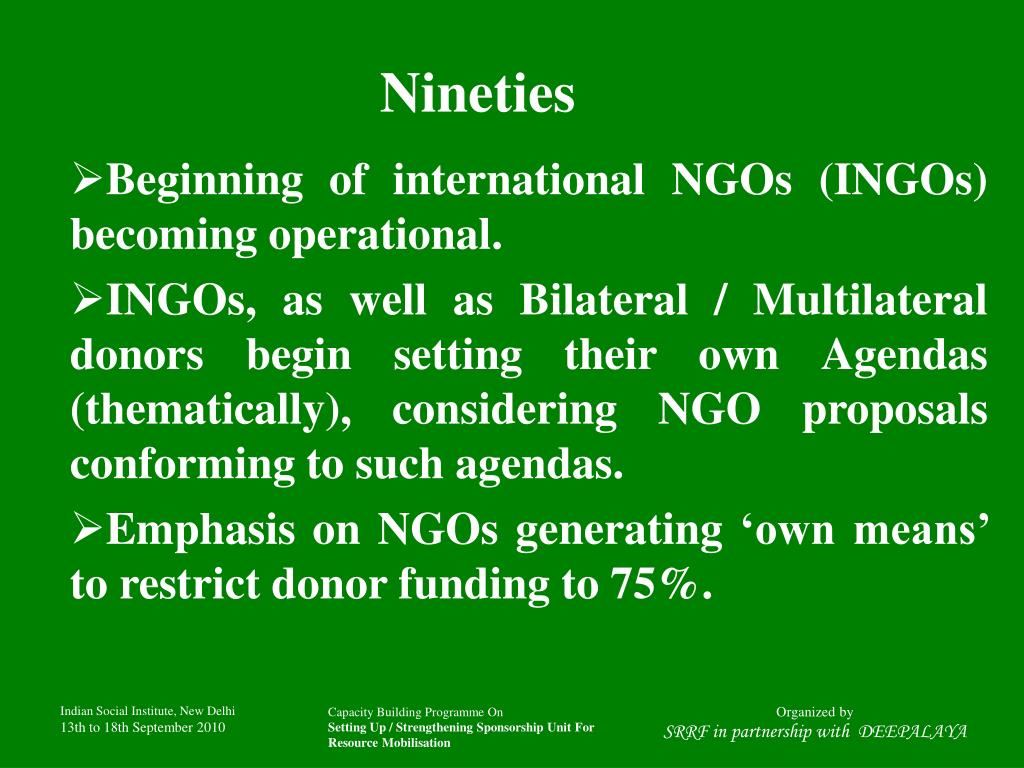 Nineties

➢Beginning of international NGOs (INGOs) becoming operational.

➢INGOs, as well as Bilateral / Multilateral donors begin setting their own Agendas (thematically), considering NGO proposals conforming to such agendas.

➢Emphasis on NGOs generating ‘own means’ to restrict donor funding to 75%.

Indian Social Institute, New Delhi
13th to 18th September 2010

Capacity Building Programme On
Setting Up / Strengthening Sponsorship Unit For Resource Mobilisation

Organized by
SRRF in partnership with DEEPALAYA